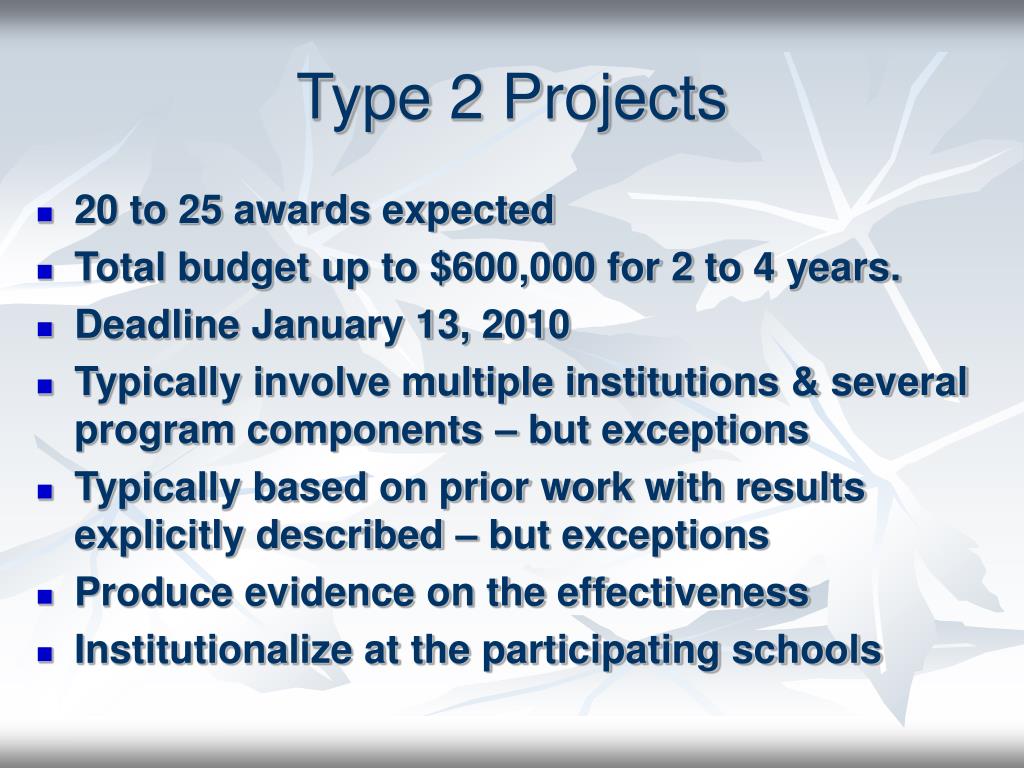 Type 2 Projects

- 20 to 25 awards expected
- Total budget up to \$600,000 for 2 to 4 years.
- Deadline January 13, 2010
- Typically involve multiple institutions & several program components – but exceptions
- Typically based on prior work with results explicitly described – but exceptions
- Produce evidence on the effectiveness
- Institutionalize at the participating schools